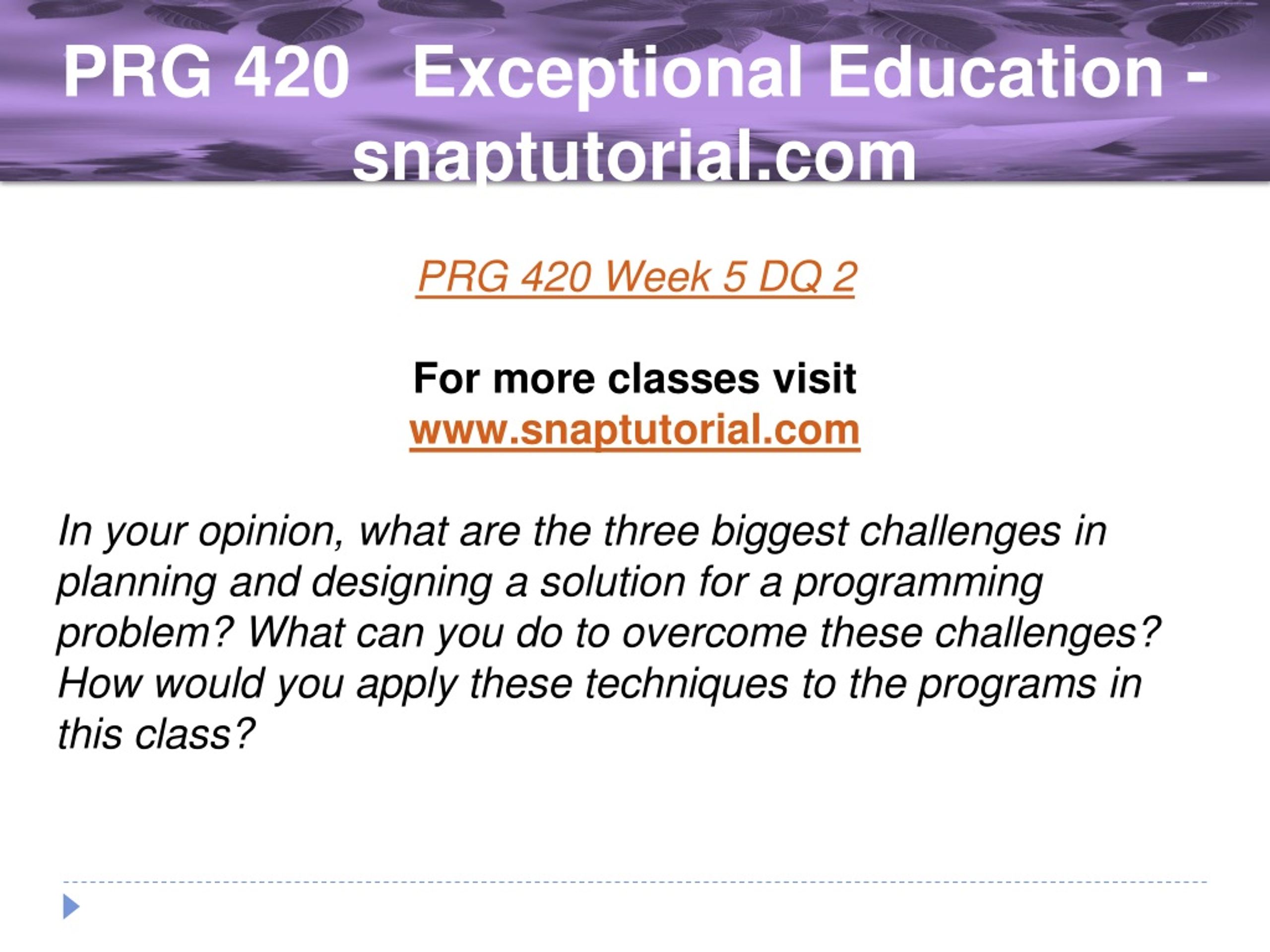 PRG 420 Exceptional Education - snaptutorial.com

PRG 420 Week 5 DQ 2

For more classes visit
www.snaptutorial.com

In your opinion, what are the three biggest challenges in planning and designing a solution for a programming problem? What can you do to overcome these challenges? How would you apply these techniques to the programs in this class?